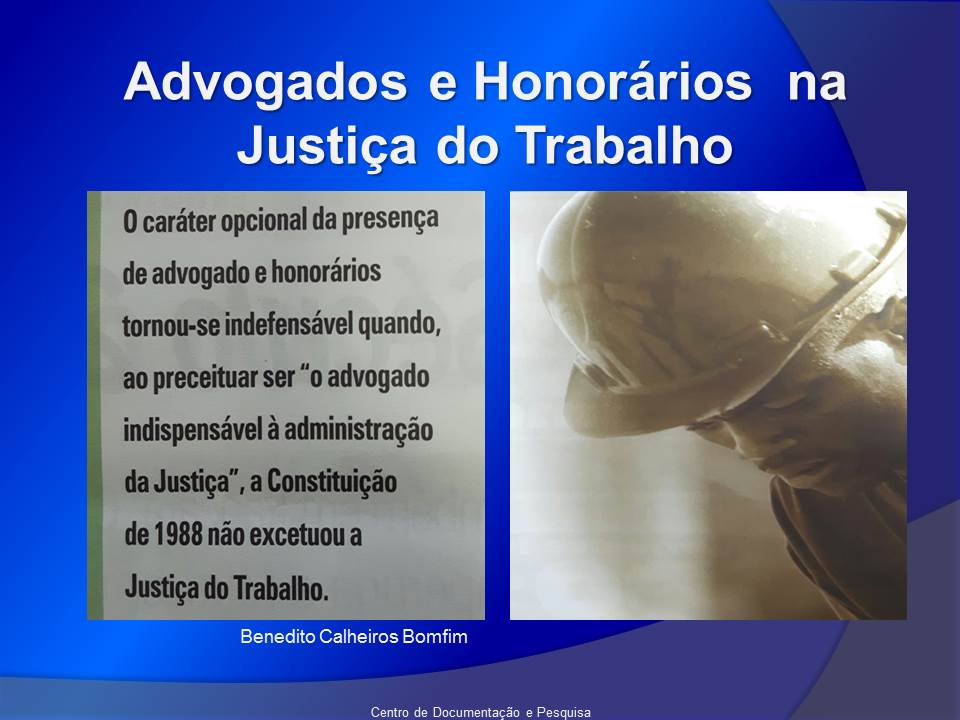 Advogados e Honorários na Justiça do Trabalho

O caráter opcional da presença de advogado e honorários tornou-se indefensável quando, ao preceituar ser "o advogado indispensável à administração da Justiça", a Constituição de 1988 não excetuou a Justiça do Trabalho.

Benedito Calheiros Bomfim

Centro de Documentação e Pesquisa